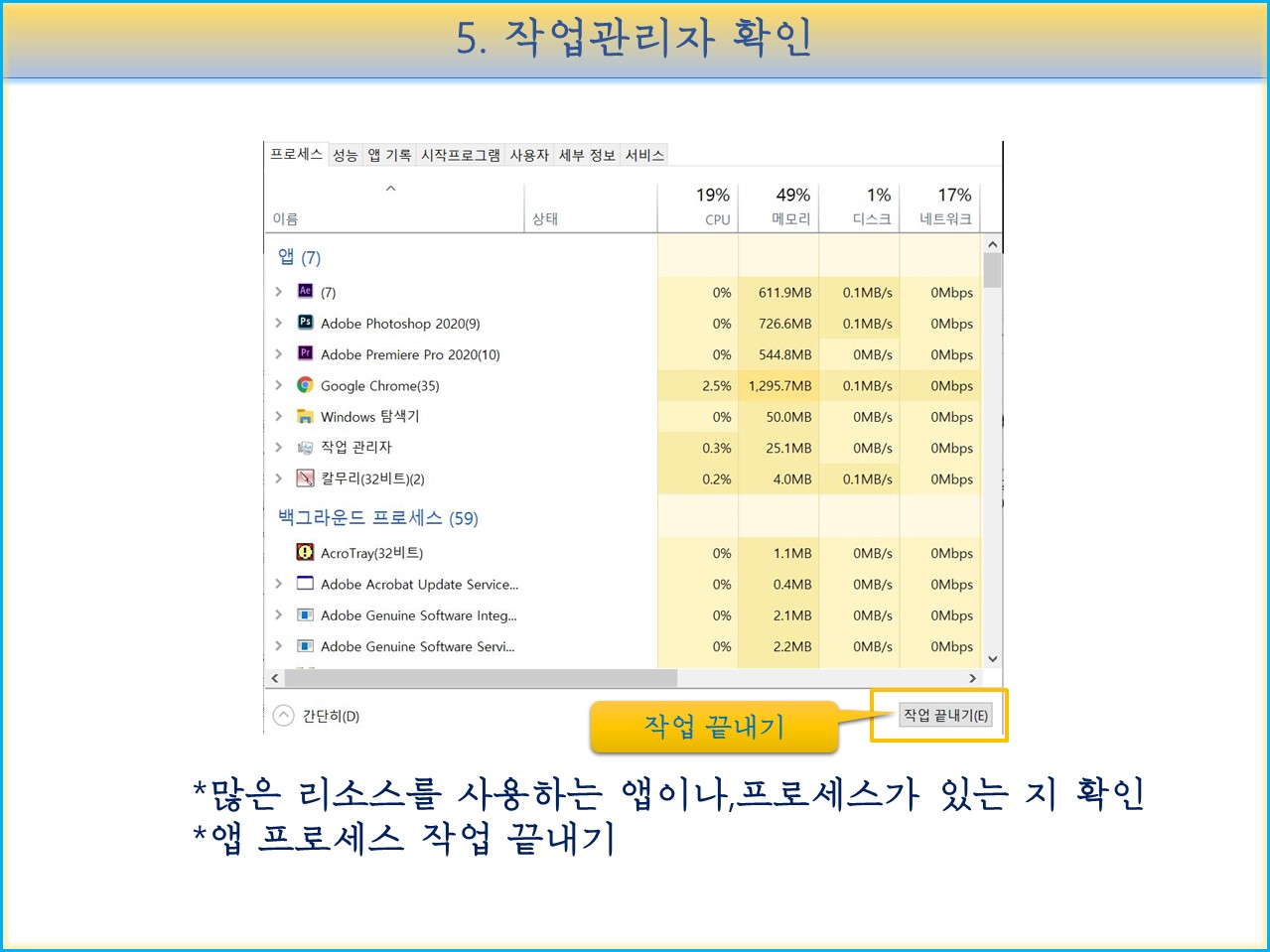 5. 작업관리자 확인

프로세스 성능 앱 기록 시작프로그램 사용자 세부 정보 서비스

| 이름 | 상태 | 19% CPU | 49% 메모리 | 1% 디스크 | 17% 네트워크 |
|---|---|---|---|---|---|
| 앱 (7) | | | | | |
| (7) | | 0% | 611.9MB | 0.1MB/s | 0Mbps |
| Adobe Photoshop 2020(9) | | 0% | 726.6MB | 0.1MB/s | 0Mbps |
| Adobe Premiere Pro 2020(10) | | 0% | 544.8MB | 0MB/s | 0Mbps |
| Google Chrome(35) | | 2.5% | 1,295.7MB | 0.1MB/s | 0Mbps |
| Windows 탐색기 | | 0% | 50.0MB | 0MB/s | 0Mbps |
| 작업 관리자 | | 0.3% | 25.1MB | 0MB/s | 0Mbps |
| 칼무리(32비트)(2) | | 0.2% | 4.0MB | 0.1MB/s | 0Mbps |
| 백그라운드 프로세스 (59) | | | | | |
| AcroTray(32비트) | | 0% | 1.1MB | 0MB/s | 0Mbps |
| Adobe Acrobat Update Service... | | 0% | 0.4MB | 0MB/s | 0Mbps |
| Adobe Genuine Software Integ... | | 0% | 2.1MB | 0MB/s | 0Mbps |
| Adobe Genuine Software Servi... | | 0% | 2.2MB | 0MB/s | 0Mbps |

간단히(D)

작업 끝내기

작업 끝내기(E)

*많은 리소스를 사용하는 앱이나,프로세스가 있는 지 확인
*앱 프로세스 작업 끝내기